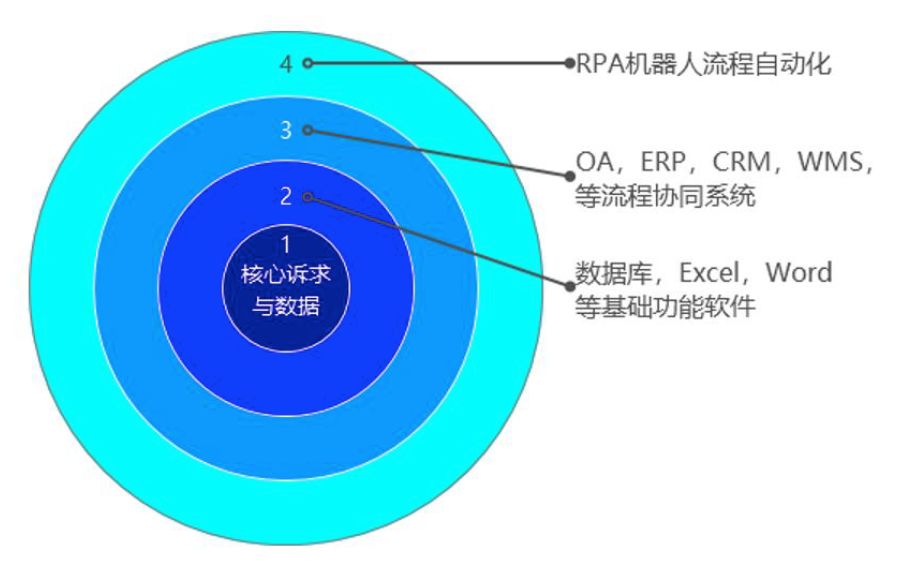 4
RPA机器人流程自动化

3
OA，ERP，CRM，WMS，等流程协同系统

2
数据库，Excel，Word 等基础功能软件

1
核心诉求与数据